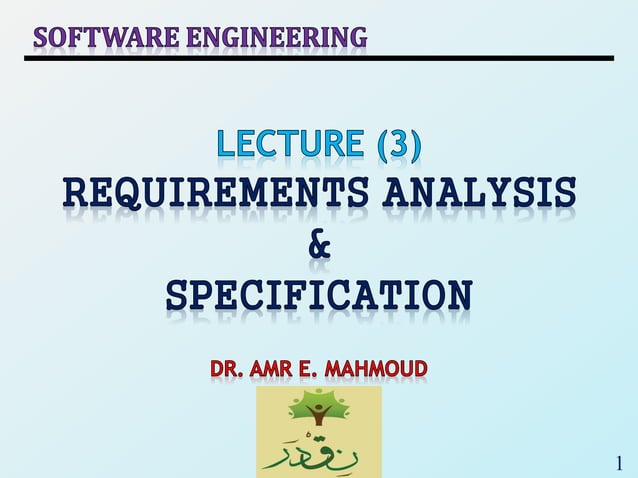 SOFTWARE ENGINEERING

LECTURE (3)
REQUIREMENTS ANALYSIS
&
SPECIFICATION

DR. AMR E. MAHMOUD

نقدر

1